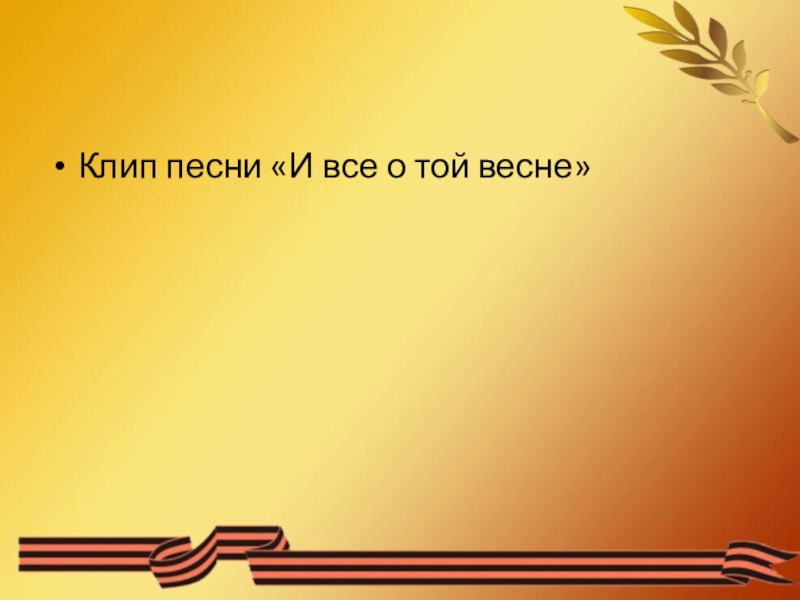 • Клип песни «И все о той весне»